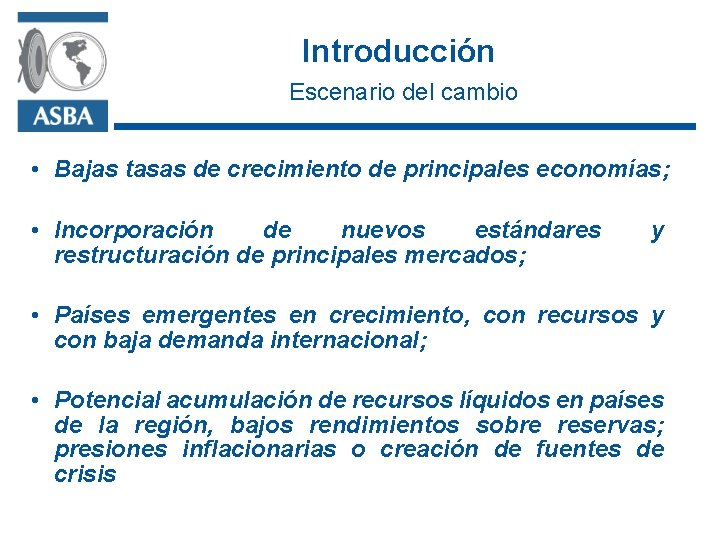 ASBA

Introducción

Escenario del cambio

• Bajas tasas de crecimiento de principales economías;

• Incorporación de nuevos estándares y restructuración de principales mercados;

• Países emergentes en crecimiento, con recursos y con baja demanda internacional;

• Potencial acumulación de recursos líquidos en países de la región, bajos rendimientos sobre reservas; presiones inflacionarias o creación de fuentes de crisis